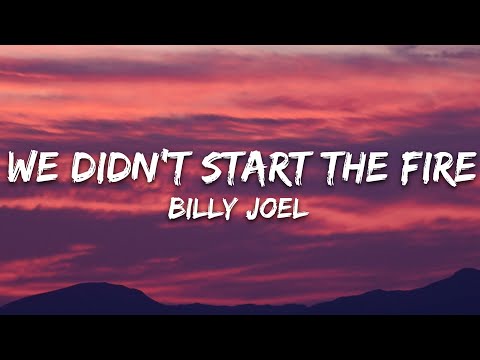 WE DIDN'T START THE FIRE
BILLY JOEL